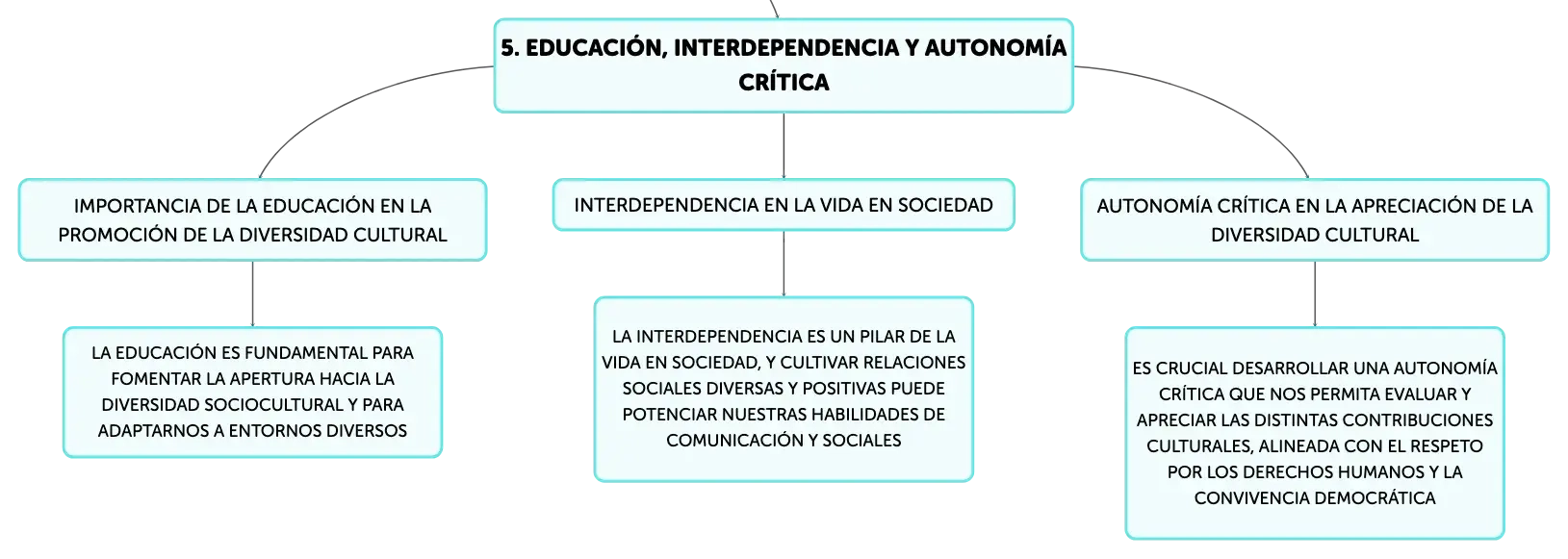 5. EDUCACIÓN, INTERDEPENDENCIA Y AUTONOMÍA CRÍTICA

IMPORTANCIA DE LA EDUCACIÓN EN LA PROMOCIÓN DE LA DIVERSIDAD CULTURAL

LA EDUCACIÓN ES FUNDAMENTAL PARA FOMENTAR LA APERTURA HACIA LA DIVERSIDAD SOCIOCULTURAL Y PARA ADAPTARNOS A ENTORNOS DIVERSOS

INTERDEPENDENCIA EN LA VIDA EN SOCIEDAD

LA INTERDEPENDENCIA ES UN PILAR DE LA VIDA EN SOCIEDAD, Y CULTIVAR RELACIONES SOCIALES DIVERSAS Y POSITIVAS PUEDE POTENCIAR NUESTRAS HABILIDADES DE COMUNICACIÓN Y SOCIALES

AUTONOMÍA CRÍTICA EN LA APRECIACIÓN DE LA DIVERSIDAD CULTURAL

ES CRUCIAL DESARROLLAR UNA AUTONOMÍA CRÍTICA QUE NOS PERMITA EVALUAR Y APRECIAR LAS DISTINTAS CONTRIBUCIONES CULTURALES, ALINEADA CON EL RESPETO POR LOS DERECHOS HUMANOS Y LA CONVIVENCIA DEMOCRÁTICA